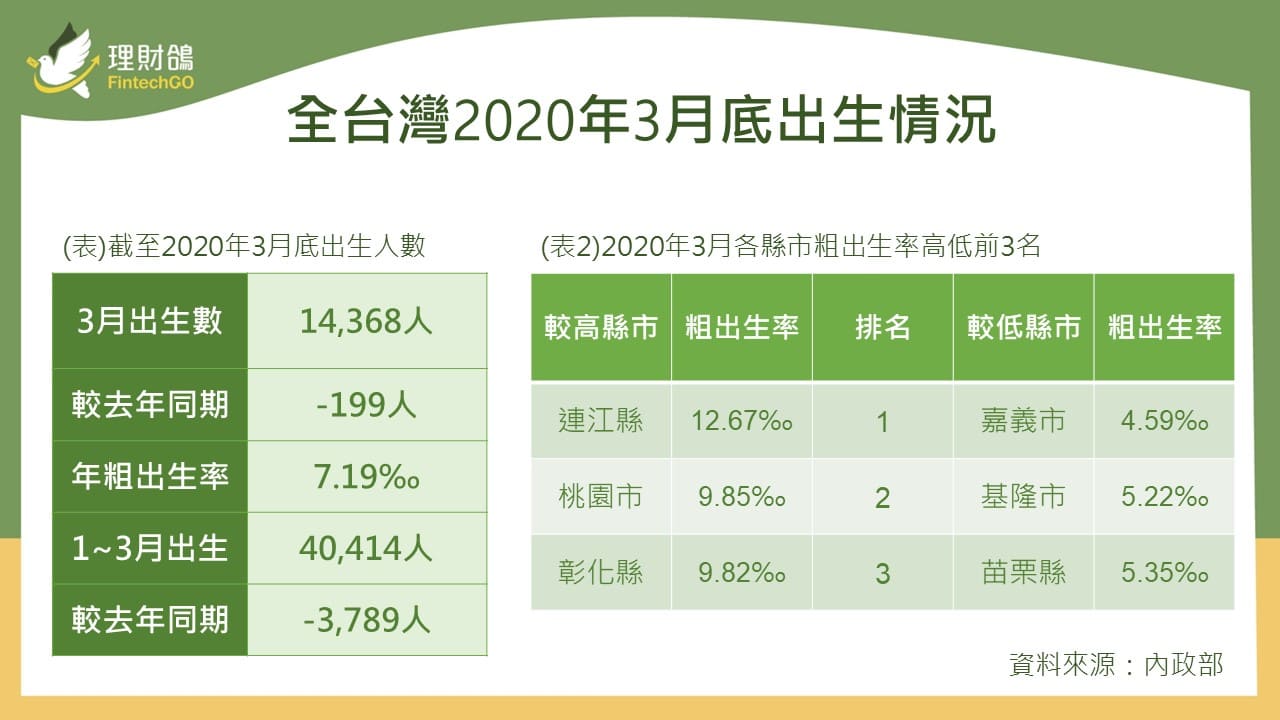 理財鴿
FintechGO

全台灣2020年3月底出生情況

(表)截至2020年3月底出生人數

| 3月出生數 | 14,368人 |
|---|---|
| 較去年同期 | -199人 |
| 年粗出生率 | 7.19‰ |
| 1~3月出生 | 40,414人 |
| 較去年同期 | -3,789人 |

(表2)2020年3月各縣市粗出生率高低前3名

| 較高縣市 | 粗出生率 | 排名 | 較低縣市 | 粗出生率 |
|---|---|---|---|---|
| 連江縣 | 12.67‰ | 1 | 嘉義市 | 4.59‰ |
| 桃園市 | 9.85‰ | 2 | 基隆市 | 5.22‰ |
| 彰化縣 | 9.82‰ | 3 | 苗栗縣 | 5.35‰ |

資料來源：內政部